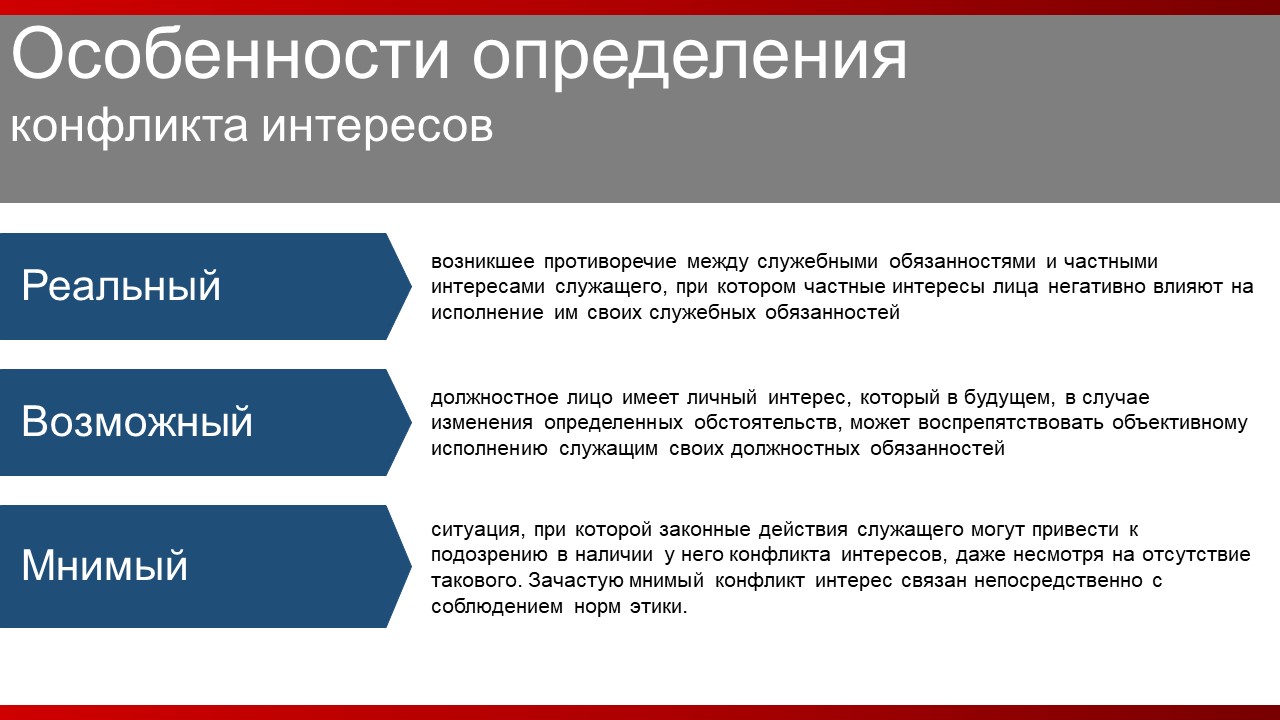 Особенности определения
конфликта интересов

Реальный

возникшее противоречие между служебными обязанностями и частными интересами служащего, при котором частные интересы лица негативно влияют на исполнение им своих служебных обязанностей

Возможный

должностное лицо имеет личный интерес, который в будущем, в случае изменения определенных обстоятельств, может воспрепятствовать объективному исполнению служащим своих должностных обязанностей

Мнимый

ситуация, при которой законные действия служащего могут привести к подозрению в наличии у него конфликта интересов, даже несмотря на отсутствие такового. Зачастую мнимый конфликт интерес связан непосредственно с соблюдением норм этики.